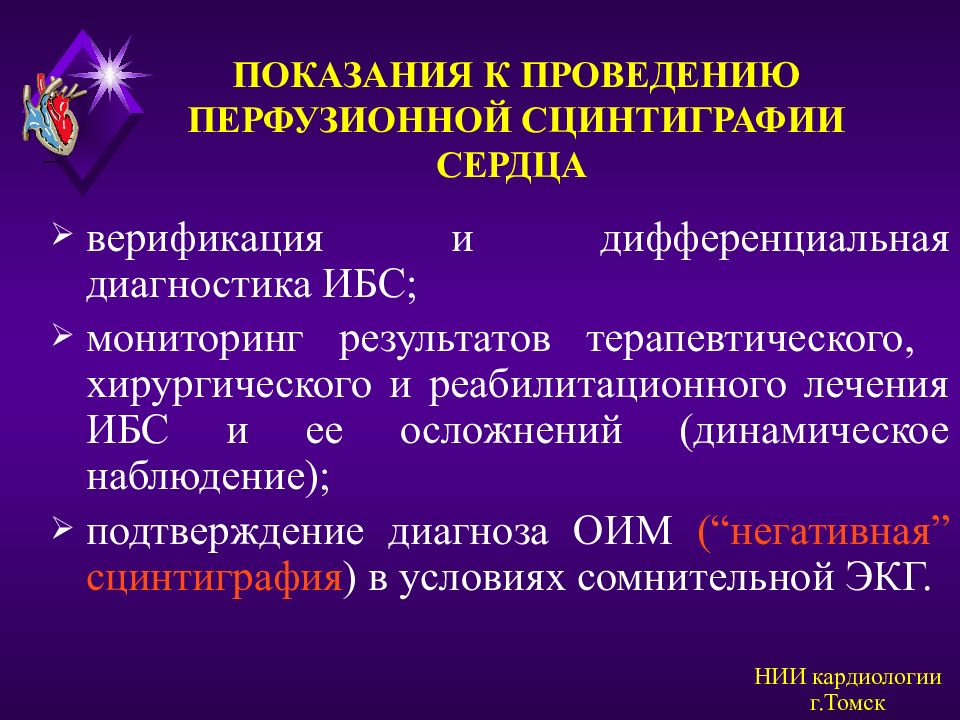 ПОКАЗАНИЯ К ПРОВЕДЕНИЮ ПЕРФУЗИОННОЙ СЦИНТИГРАФИИ СЕРДЦА

➢ верификация и дифференциальная диагностика ИБС;

➢ мониторинг результатов терапевтического, хирургического и реабилитационного лечения ИБС и ее осложнений (динамическое наблюдение);

➢ подтверждение диагноза ОИМ (“негативная” сцинтиграфия) в условиях сомнительной ЭКГ.

НИИ кардиологии
г.Томск